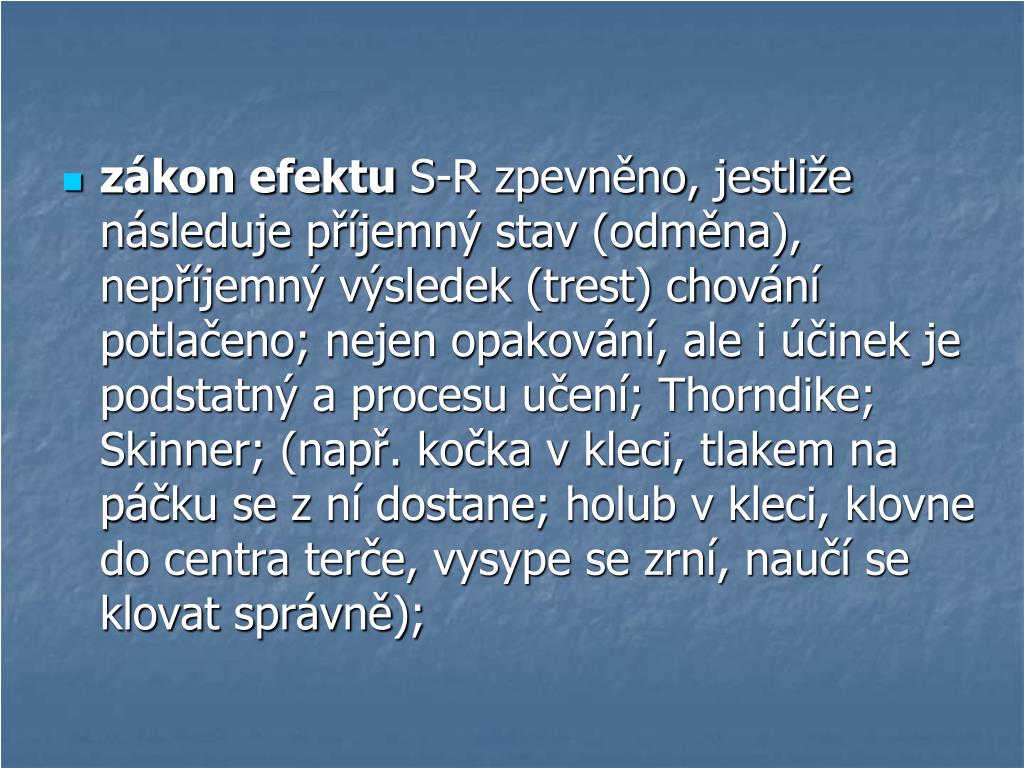 zákon efektu S-R zpevněno, jestliže následuje příjemný stav (odměna), nepříjemný výsledek (trest) chování potlačeno; nejen opakování, ale i účinek je podstatný a procesu učení; Thorndike; Skinner; (např. kočka v kleci, tlakem na páčku se z ní dostane; holub v kleci, klovne do centra terče, vysype se zrní, naučí se klovat správně);